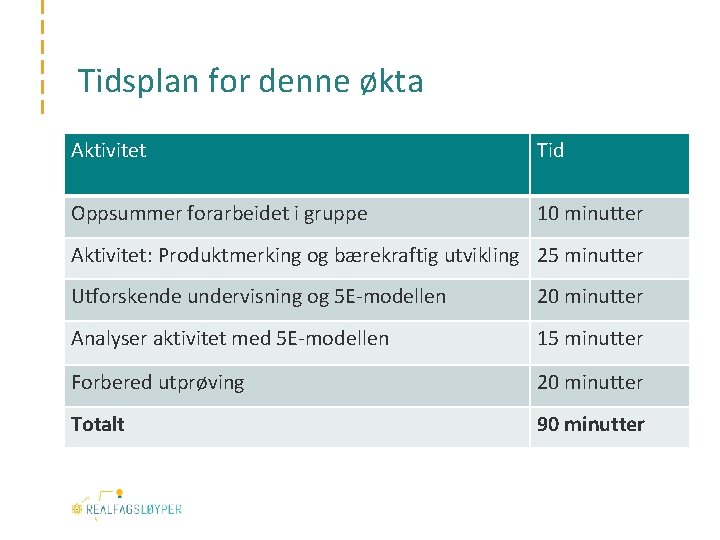 Tidsplan for denne økta

| Aktivitet | Tid |
|---|---|
| Oppsummer forarbeidet i gruppe | 10 minutter |
| Aktivitet: Produktmerking og bærekraftig utvikling | 25 minutter |
| Utforskende undervisning og 5E-modellen | 20 minutter |
| Analyser aktivitet med 5E-modellen | 15 minutter |
| Forbered utprøving | 20 minutter |
| **Totalt** | **90 minutter** |

REALFAGSLØYPER